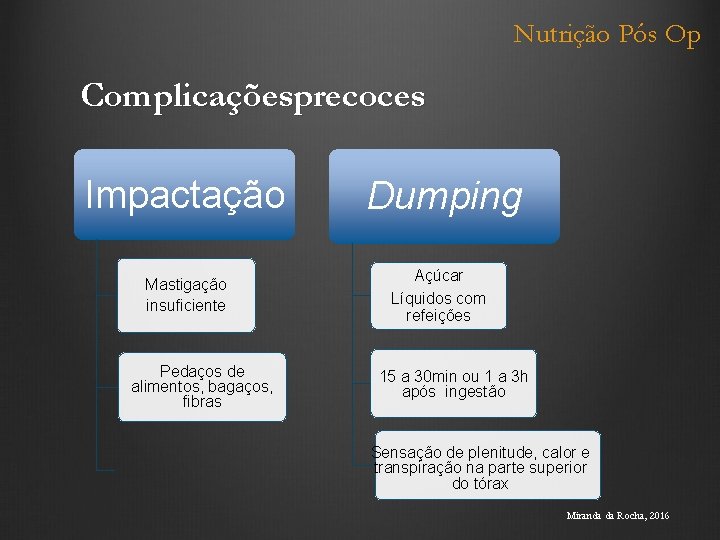 Nutrição Pós Op

Complicaçõesprecoces

Impactação

Mastigação insuficiente

Pedaços de alimentos, bagaços, fibras

Dumping

Açúcar
Líquidos com refeições

15 a 30min ou 1 a 3h após ingestão

Sensação de plenitude, calor e transpiração na parte superior do tórax

Miranda da Rocha, 2016